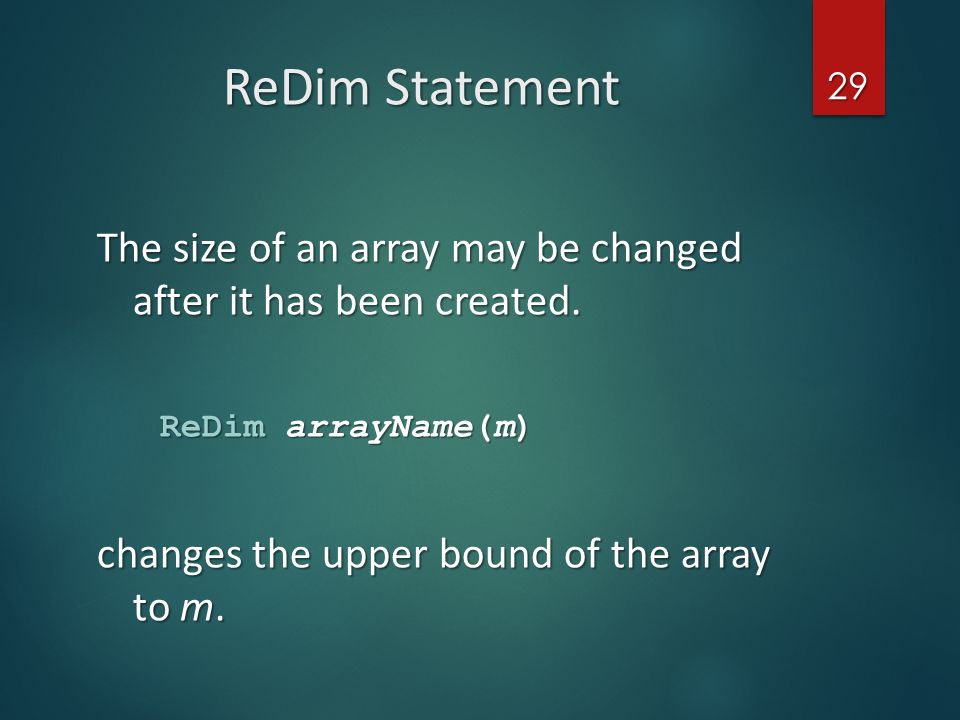 ReDim Statement

29

The size of an array may be changed after it has been created.

ReDim arrayName(m)

changes the upper bound of the array to m.